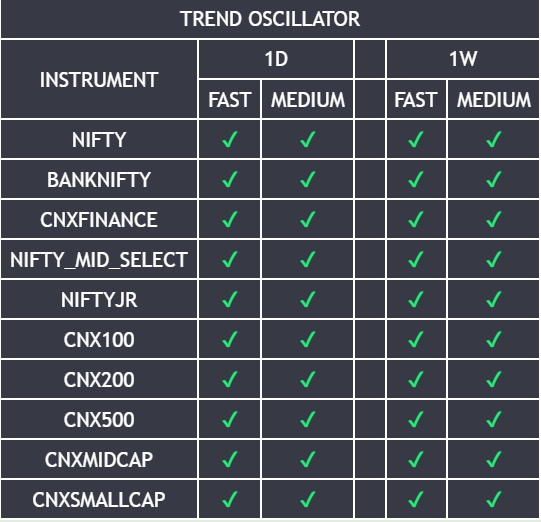 TREND OSCILLATOR

| INSTRUMENT | 1D FAST | 1D MEDIUM | | 1W FAST | 1W MEDIUM |
|---|---|---|---|---|---|
| NIFTY | ✓ | ✓ | | ✓ | ✓ |
| BANKNIFTY | ✓ | ✓ | | ✓ | ✓ |
| CNXFINANCE | ✓ | ✓ | | ✓ | ✓ |
| NIFTY_MID_SELECT | ✓ | ✓ | | ✓ | ✓ |
| NIFTYJR | ✓ | ✓ | | ✓ | ✓ |
| CNX100 | ✓ | ✓ | | ✓ | ✓ |
| CNX200 | ✓ | ✓ | | ✓ | ✓ |
| CNX500 | ✓ | ✓ | | ✓ | ✓ |
| CNXMIDCAP | ✓ | ✓ | | ✓ | ✓ |
| CNXSMALLCAP | ✓ | ✓ | | ✓ | ✓ |